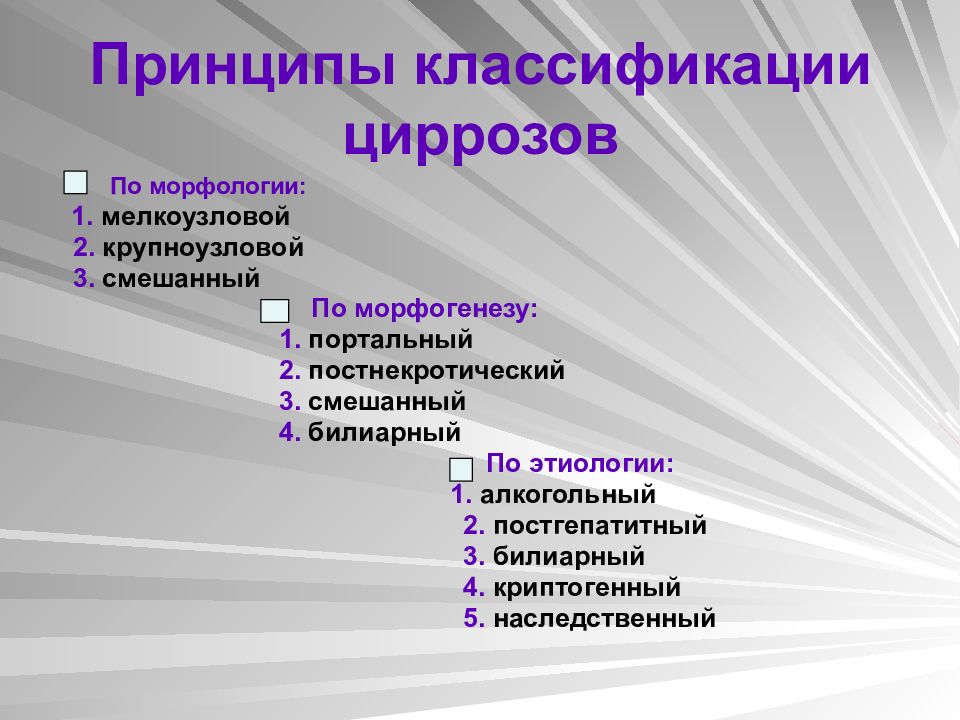 Принципы классификации циррозов

По морфологии:
1. мелкоузловой
2. крупноузловой
3. смешанный

По морфогенезу:
1. портальный
2. постнекротический
3. смешанный
4. билиарный

По этиологии:
1. алкогольный
2. постгепатитный
3. билиарный
4. криптогенный
5. наследственный